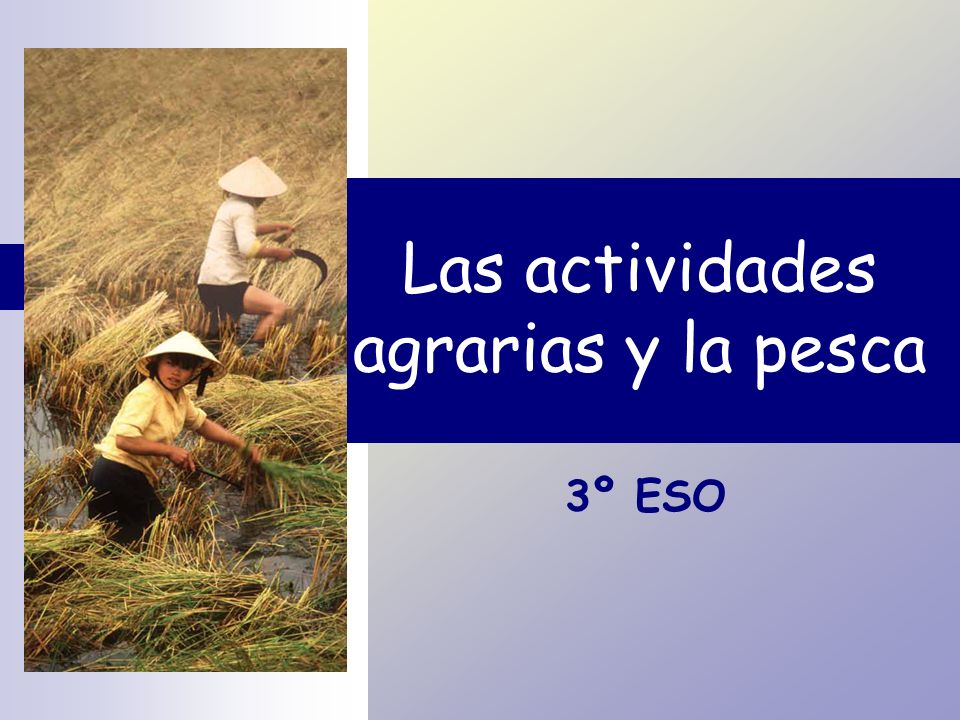 Las actividades agrarias y la pesca

3º ESO